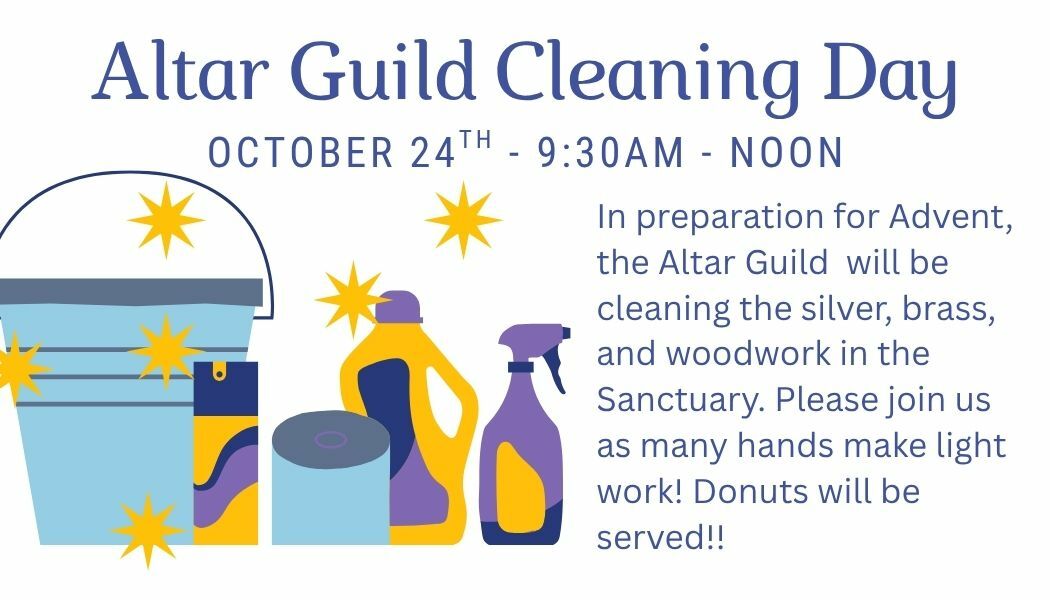 Altar Guild Cleaning Day

OCTOBER 24$^{TH}$ - 9:30AM - NOON

In preparation for Advent, the Altar Guild will be cleaning the silver, brass, and woodwork in the Sanctuary. Please join us as many hands make light work! Donuts will be served!!